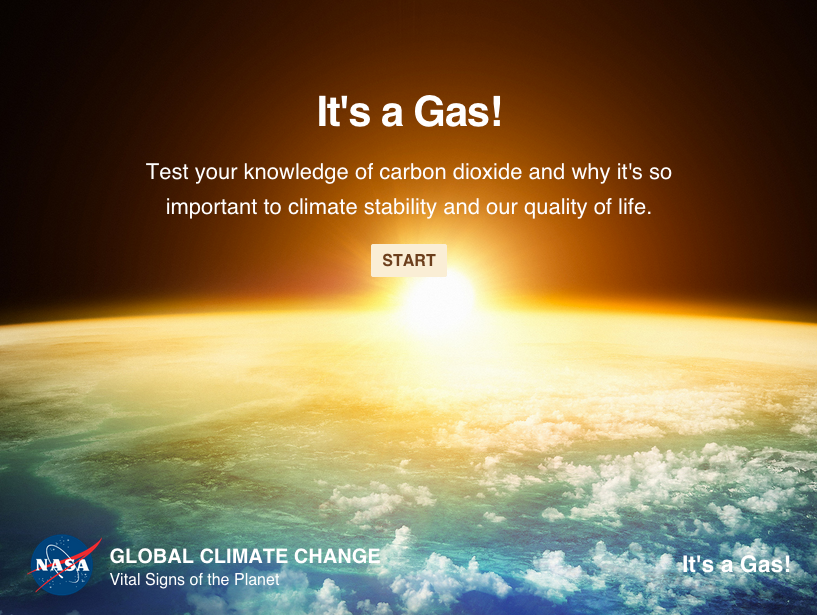 It's a Gas!

Test your knowledge of carbon dioxide and why it's so important to climate stability and our quality of life.

START

NASA

GLOBAL CLIMATE CHANGE
Vital Signs of the Planet

It's a Gas!